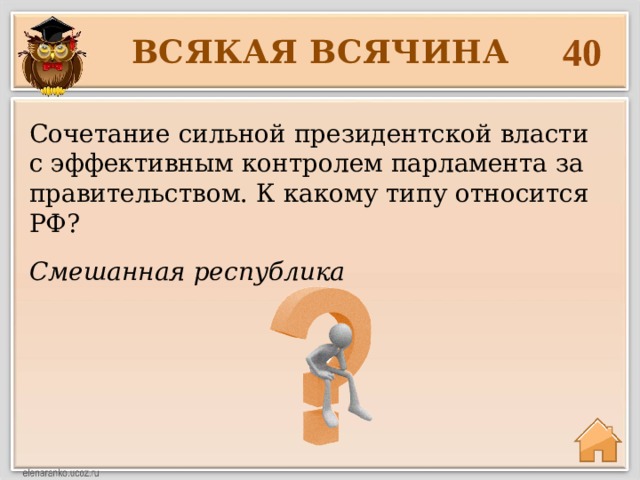 ВСЯКАЯ ВСЯЧИНА 40

Сочетание сильной президентской власти с эффективным контролем парламента за правительством. К какому типу относится РФ?

Смешанная республика

elenaranko.ucoz.ru